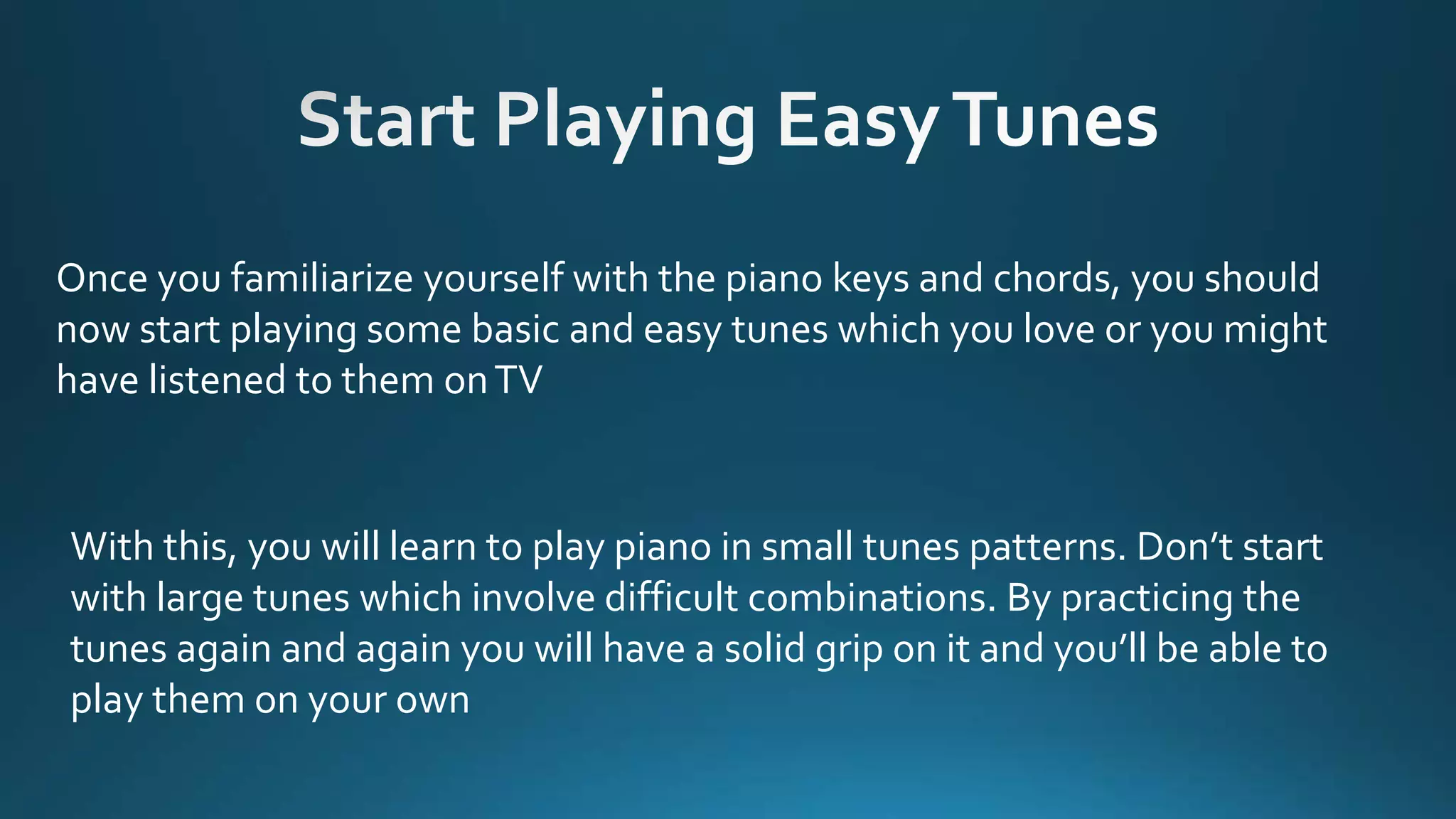 Start Playing Easy Tunes

Once you familiarize yourself with the piano keys and chords, you should now start playing some basic and easy tunes which you love or you might have listened to them on TV

With this, you will learn to play piano in small tunes patterns. Don’t start with large tunes which involve difficult combinations. By practicing the tunes again and again you will have a solid grip on it and you’ll be able to play them on your own